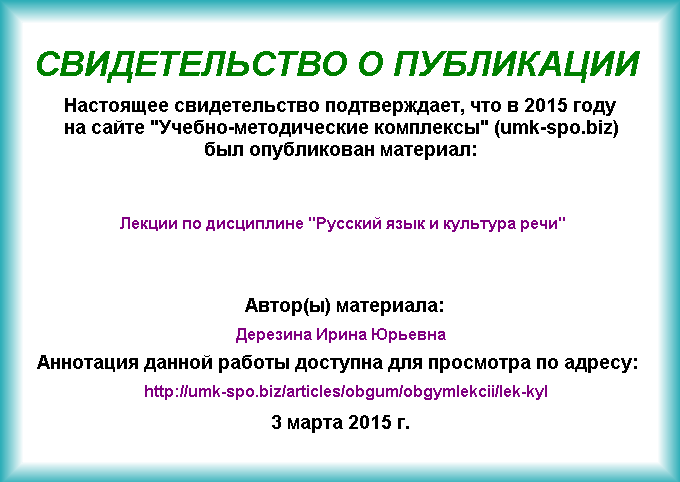 СВИДЕТЕЛЬСТВО О ПУБЛИКАЦИИ

Настоящее свидетельство подтверждает, что в 2015 году на сайте "Учебно-методические комплексы" (umk-spo.biz) был опубликован материал:

Лекции по дисциплине "Русский язык и культура речи"

Автор(ы) материала:

Дерезина Ирина Юрьевна

Аннотация данной работы доступна для просмотра по адресу:

http://umk-spo.biz/articles/obgum/obgymlekcii/lek-kyl

3 марта 2015 г.